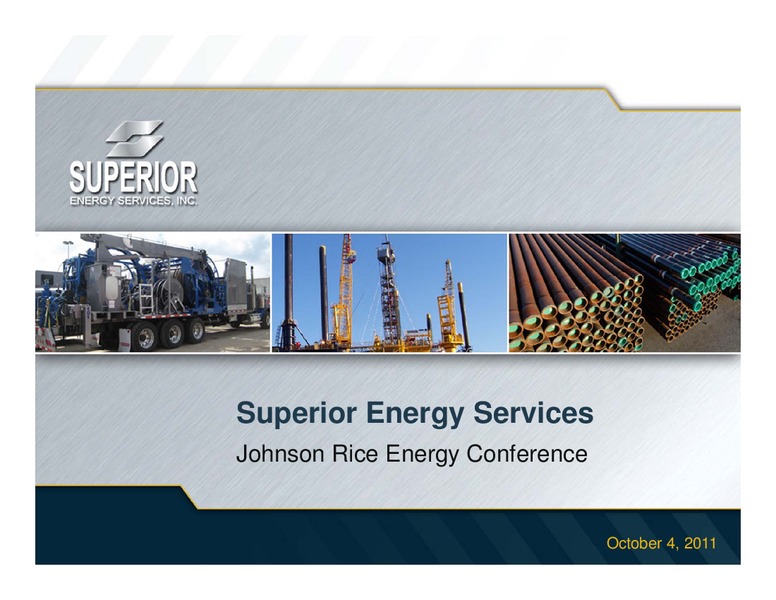 SUPERIOR
ENERGY SERVICES, INC.

Superior Energy Services
Johnson Rice Energy Conference

October 4, 2011